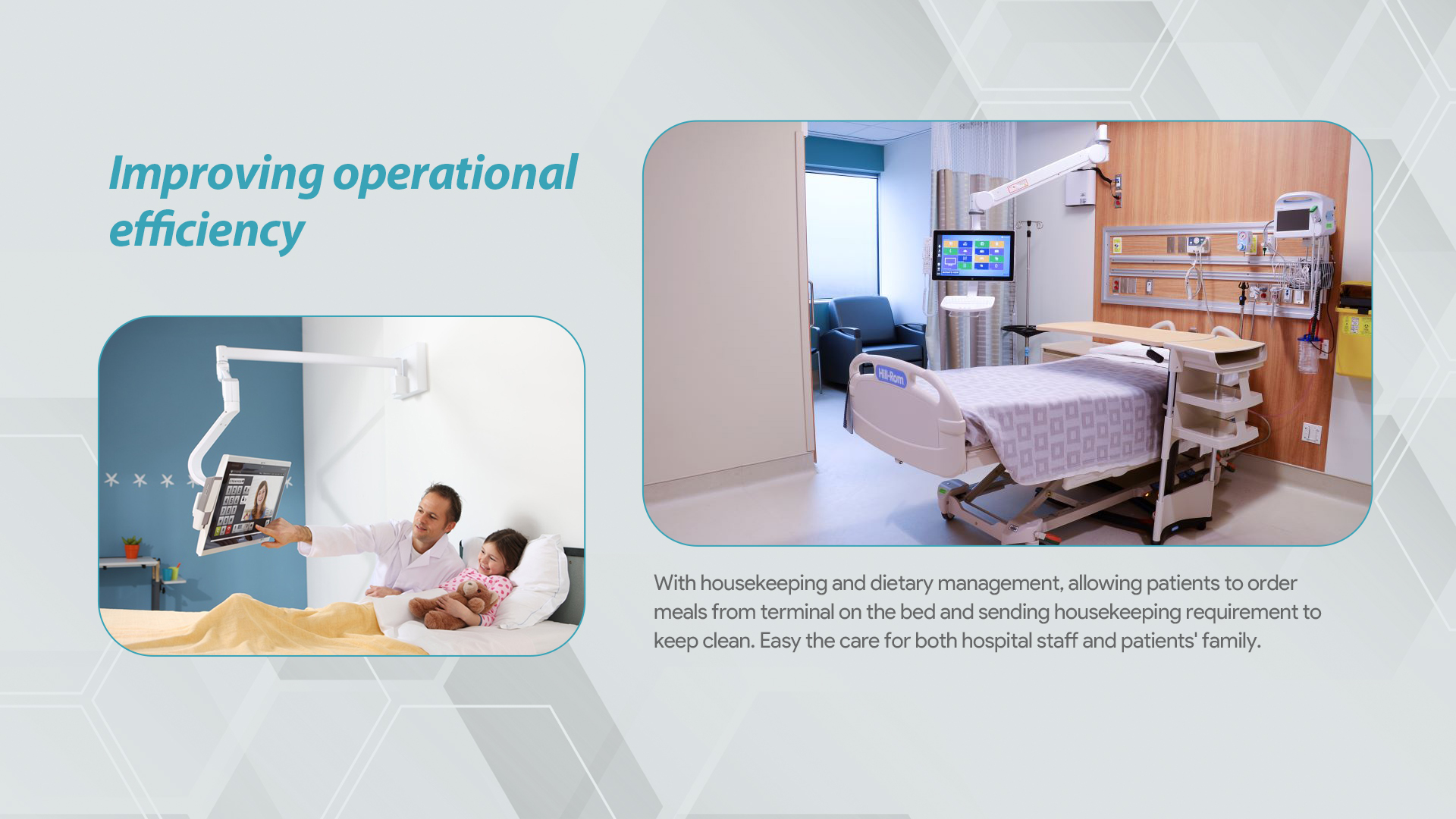 Improving operational efficiency

Hill-Rom

With housekeeping and dietary management, allowing patients to order meals from terminal on the bed and sending housekeeping requirement to keep clean. Easy the care for both hospital staff and patients' family.